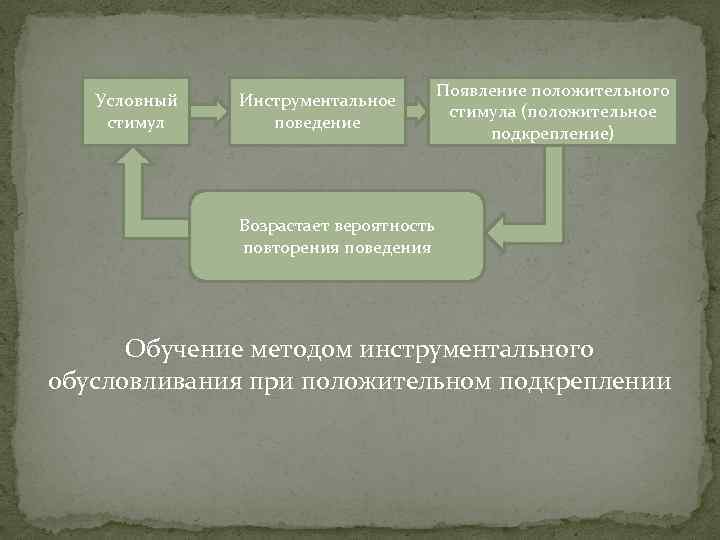 Условный стимул

Инструментальное поведение

Появление положительного стимула (положительное подкрепление)

Возрастает вероятность повторения поведения

Обучение методом инструментального обусловливания при положительном подкреплении